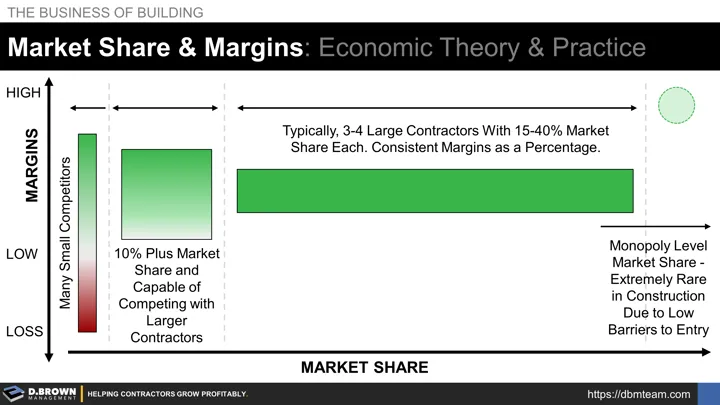 THE BUSINESS OF BUILDING

Market Share & Margins: Economic Theory & Practice

HIGH

MARGINS

LOW

LOSS

Many Small Competitors

10% Plus Market Share and Capable of Competing with Larger Contractors

Typically, 3-4 Large Contractors With 15-40% Market Share Each. Consistent Margins as a Percentage.

Monopoly Level Market Share - Extremely Rare in Construction Due to Low Barriers to Entry

MARKET SHARE

D.BROWN MANAGEMENT

HELPING CONTRACTORS GROW PROFITABLY.

https://dbmteam.com